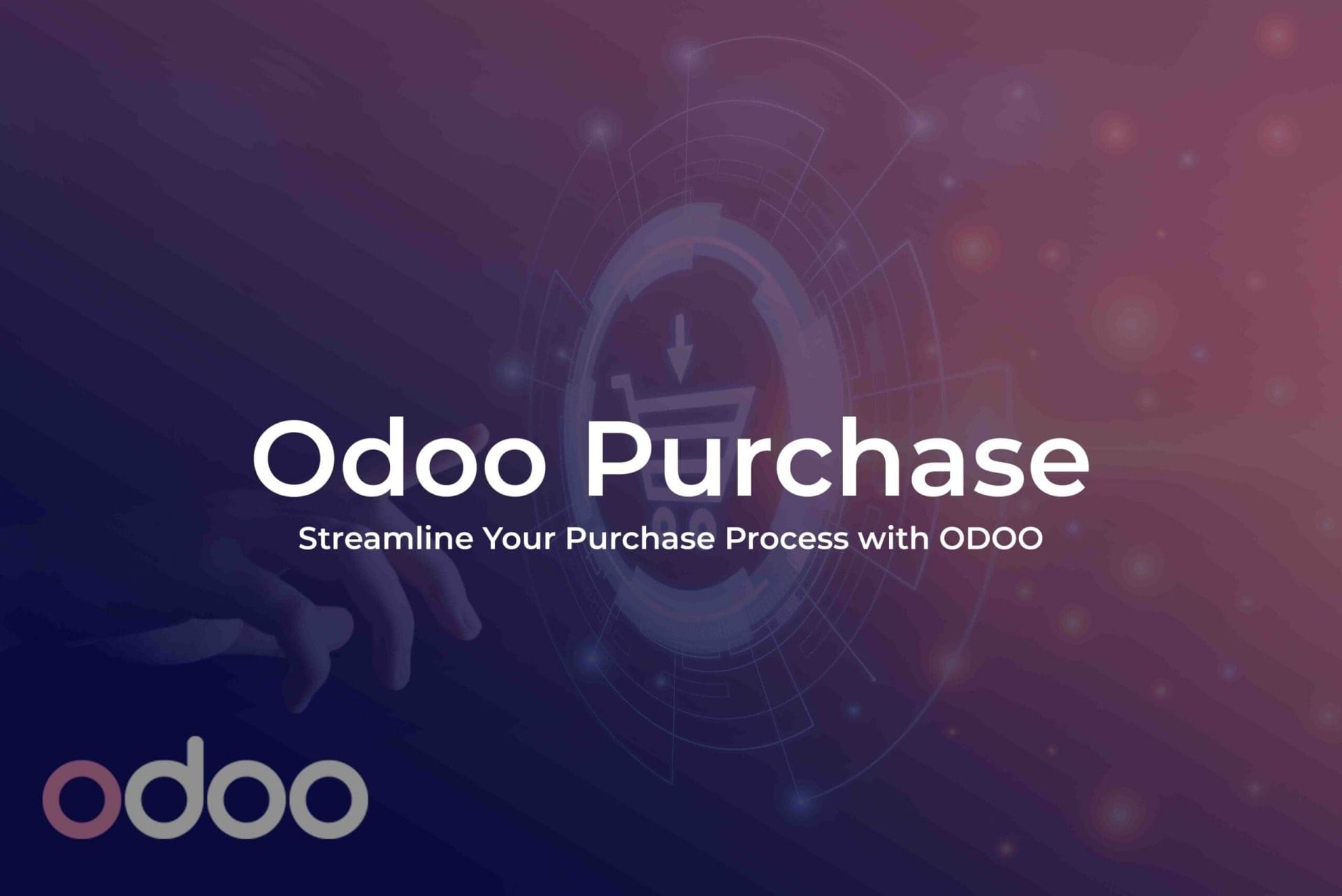 Odoo Purchase

Streamline Your Purchase Process with ODOO

odoo